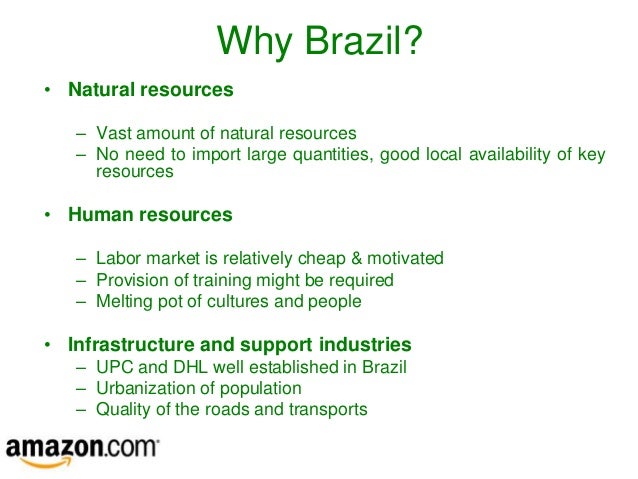 Why Brazil?

• Natural resources

– Vast amount of natural resources
– No need to import large quantities, good local availability of key resources

• Human resources

– Labor market is relatively cheap & motivated
– Provision of training might be required
– Melting pot of cultures and people

• Infrastructure and support industries
– UPC and DHL well established in Brazil
– Urbanization of population
– Quality of the roads and transports

amazon.com